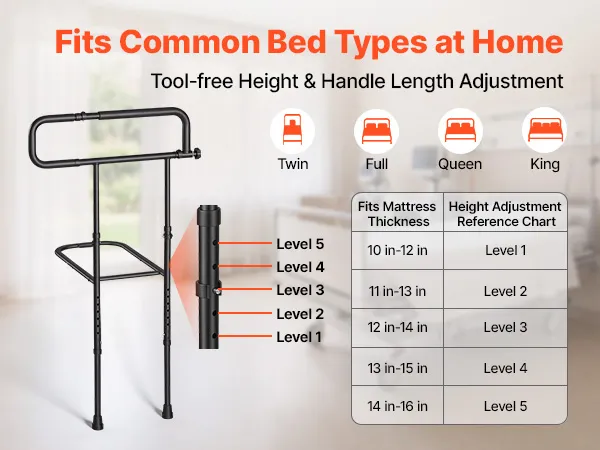 Fits Common Bed Types at Home

Tool-free Height & Handle Length Adjustment

Twin
Full
Queen
King

Level 5
Level 4
Level 3
Level 2
Level 1

| Fits Mattress Thickness | Height Adjustment Reference Chart |
|---|---|
| 10 in-12 in | Level 1 |
| 11 in-13 in | Level 2 |
| 12 in-14 in | Level 3 |
| 13 in-15 in | Level 4 |
| 14 in-16 in | Level 5 |